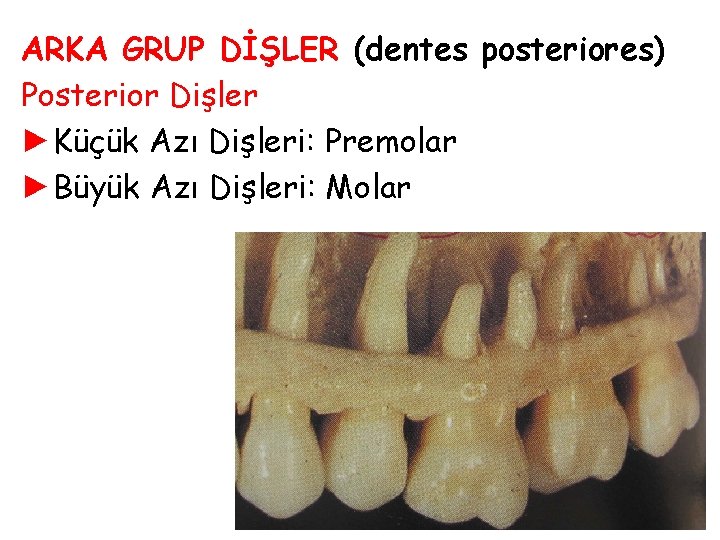 ARKA GRUP DİŞLER (dentes posteriores)
Posterior Dişler
►Küçük Azı Dişleri: Premolar
►Büyük Azı Dişleri: Molar